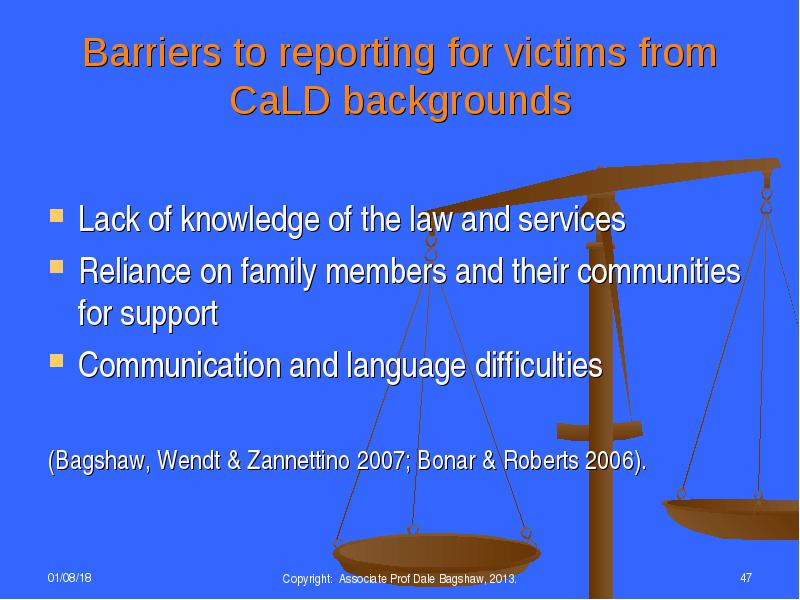 Barriers to reporting for victims from CaLD backgrounds

- Lack of knowledge of the law and services
- Reliance on family members and their communities for support
- Communication and language difficulties

(Bagshaw, Wendt & Zannettino 2007; Bonar & Roberts 2006).

01/08/18

Copyright: Associate Prof Dale Bagshaw, 2013.

47